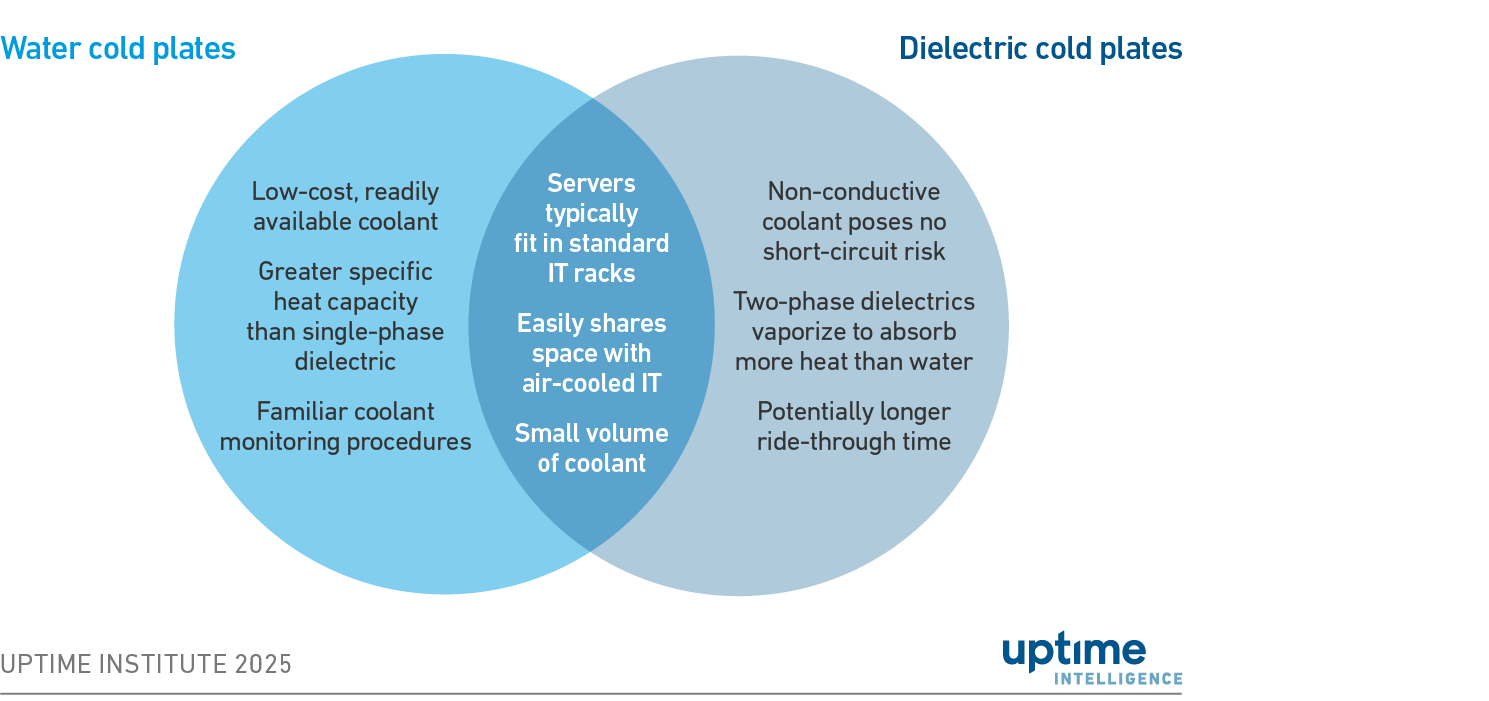 Water cold plates

Dielectric cold plates

Low-cost, readily available coolant

Greater specific heat capacity than single-phase dielectric

Familiar coolant monitoring procedures

Servers typically fit in standard IT racks

Easily shares space with air-cooled IT

Small volume of coolant

Non-conductive coolant poses no short-circuit risk

Two-phase dielectrics vaporize to absorb more heat than water

Potentially longer ride-through time

UPTIME INSTITUTE 2025

uptime
INTELLIGENCE